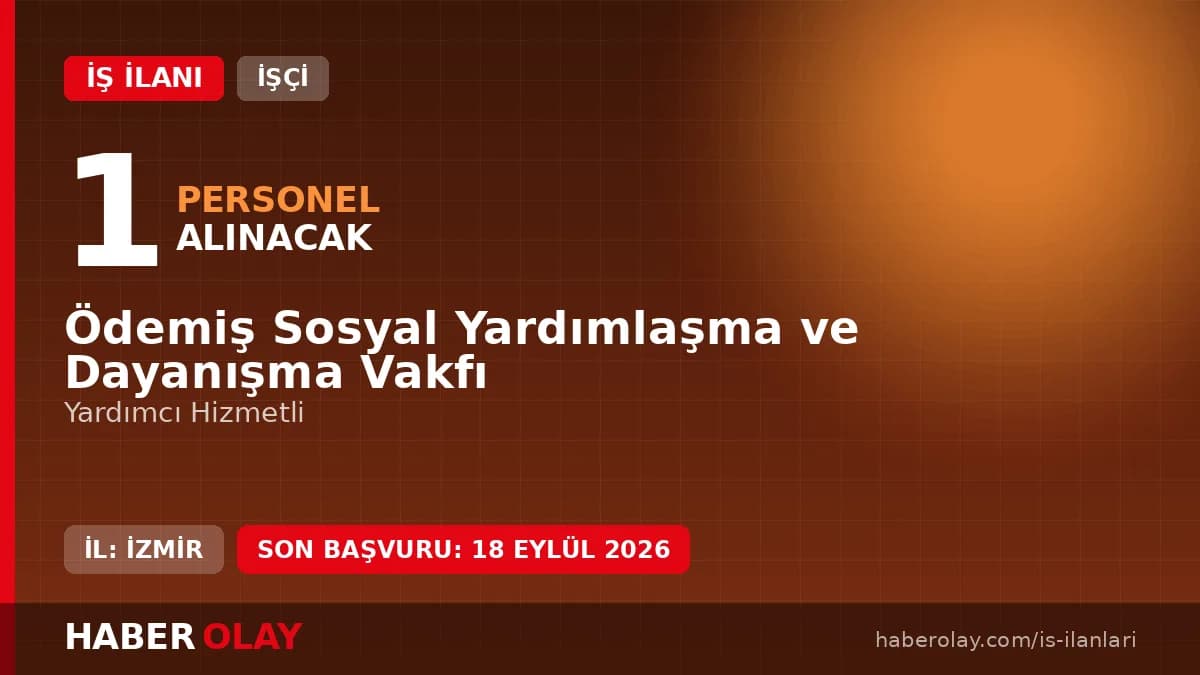 İŞ İLANI İŞÇİ

1 PERSONEL ALINACAK

Ödemiş Sosyal Yardımlaşma ve Dayanışma Vakfı
Yardımcı Hizmetli

İL: İZMİR SON BAŞVURU: 18 EYLÜL 2026

HABER OLAY haberolay.com/is-ilanlari